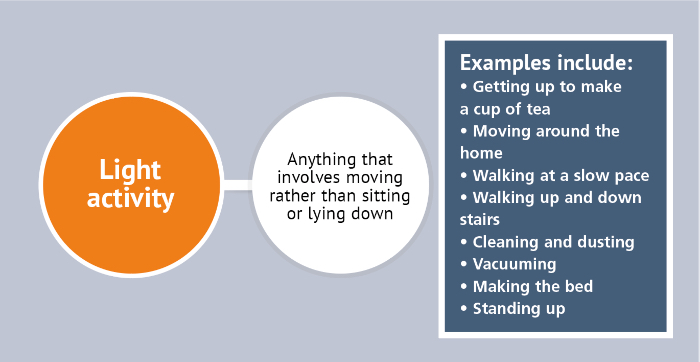 Light activity

Anything that involves moving rather than sitting or lying down

Examples include:
• Getting up to make a cup of tea
• Moving around the home
• Walking at a slow pace
• Walking up and down stairs
• Cleaning and dusting
• Vacuuming
• Making the bed
• Standing up